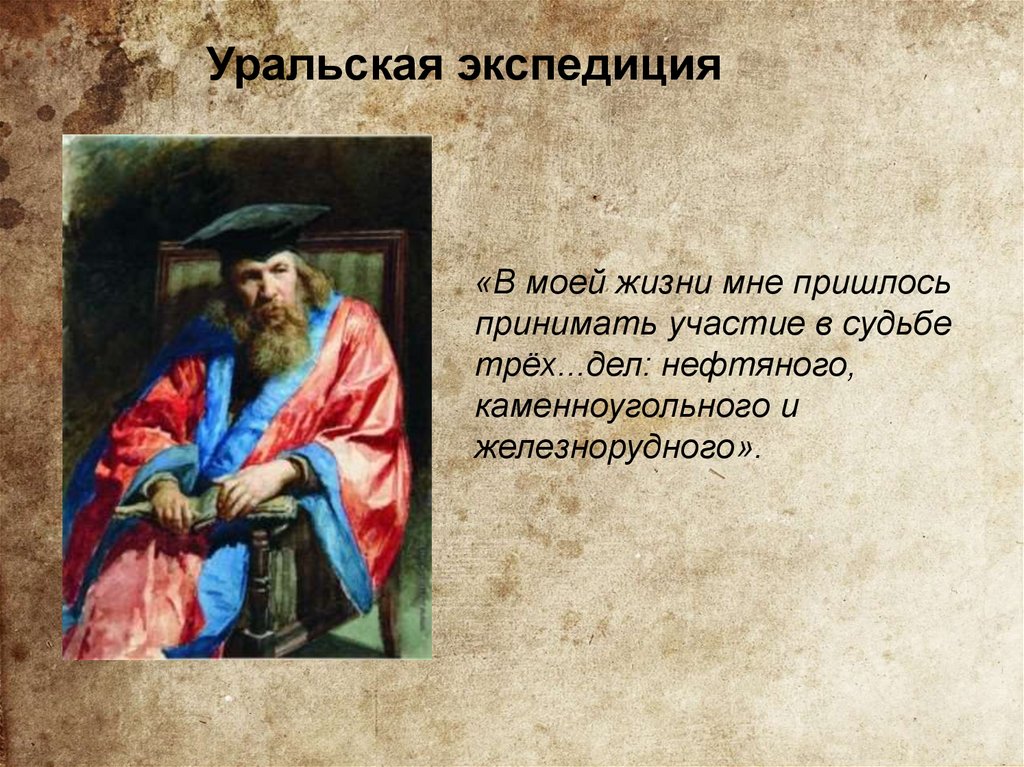 Уральская экспедиция

«В моей жизни мне пришлось принимать участие в судьбе трёх...дел: нефтяного, каменноугольного и железнорудного».